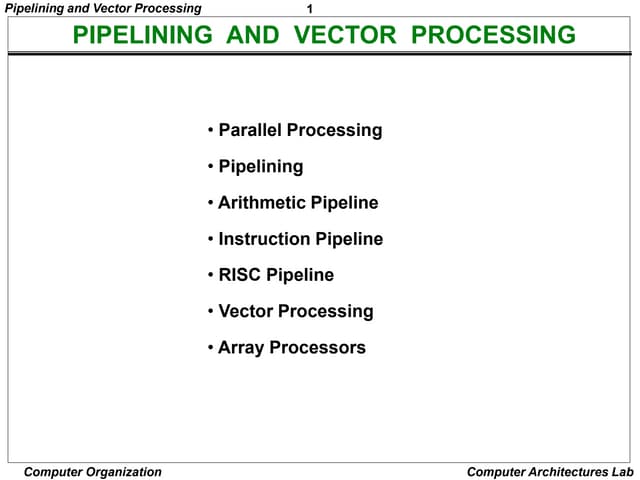 Pipelining and Vector Processing 1

PIPELINING AND VECTOR PROCESSING

• Parallel Processing

• Pipelining

• Arithmetic Pipeline

• Instruction Pipeline

• RISC Pipeline

• Vector Processing

• Array Processors

Computer Organization Computer Architectures Lab